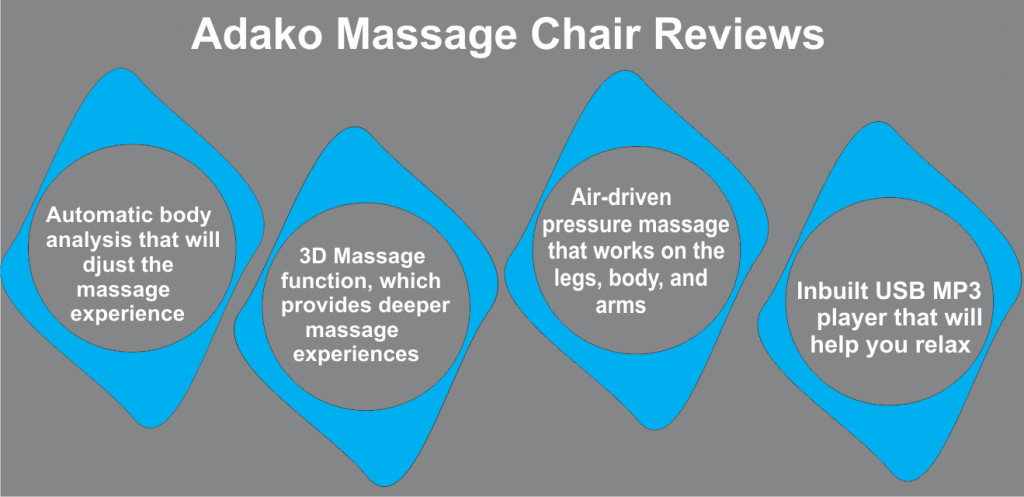 Adako Massage Chair Reviews

Automatic body analysis that will djust the massage experience

3D Massage function, which provides deeper massage experiences

Air-driven pressure massage that works on the legs, body, and arms

Inbuilt USB MP3 player that will help you relax